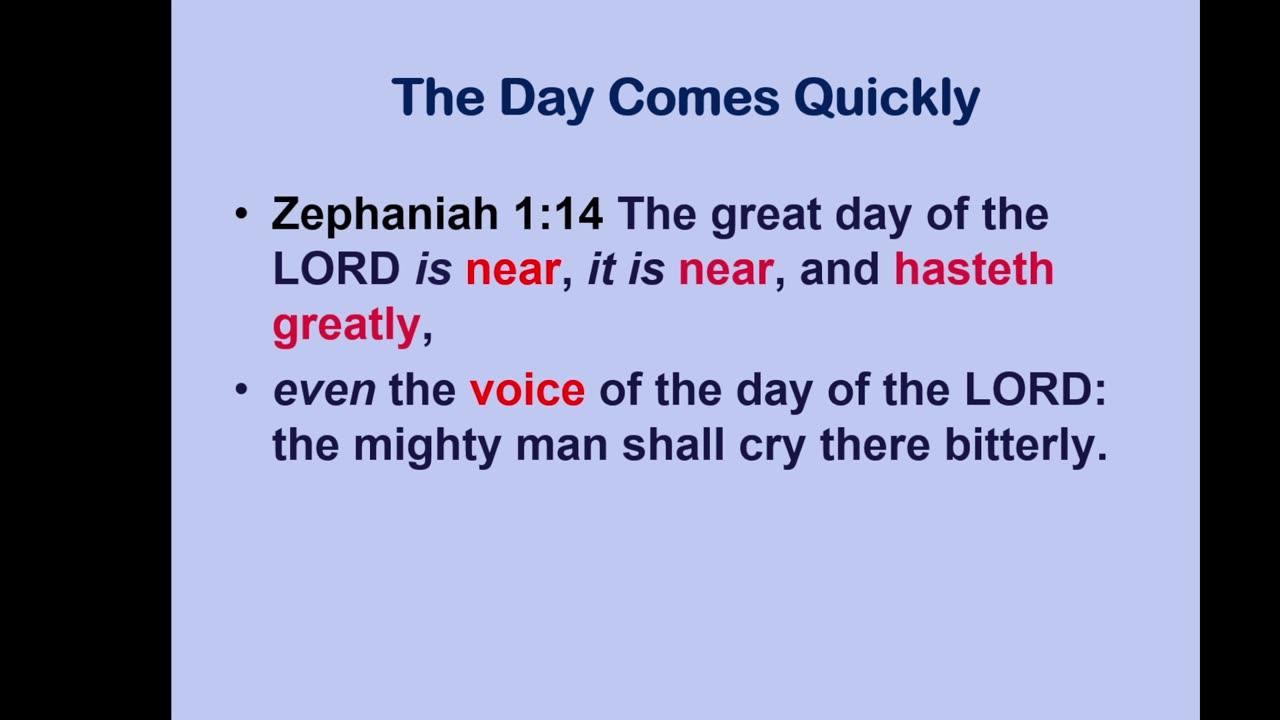 The Day Comes Quickly

• Zephaniah 1:14 The great day of the LORD is near, it is near, and hasteth greatly,

• even the voice of the day of the LORD: the mighty man shall cry there bitterly.